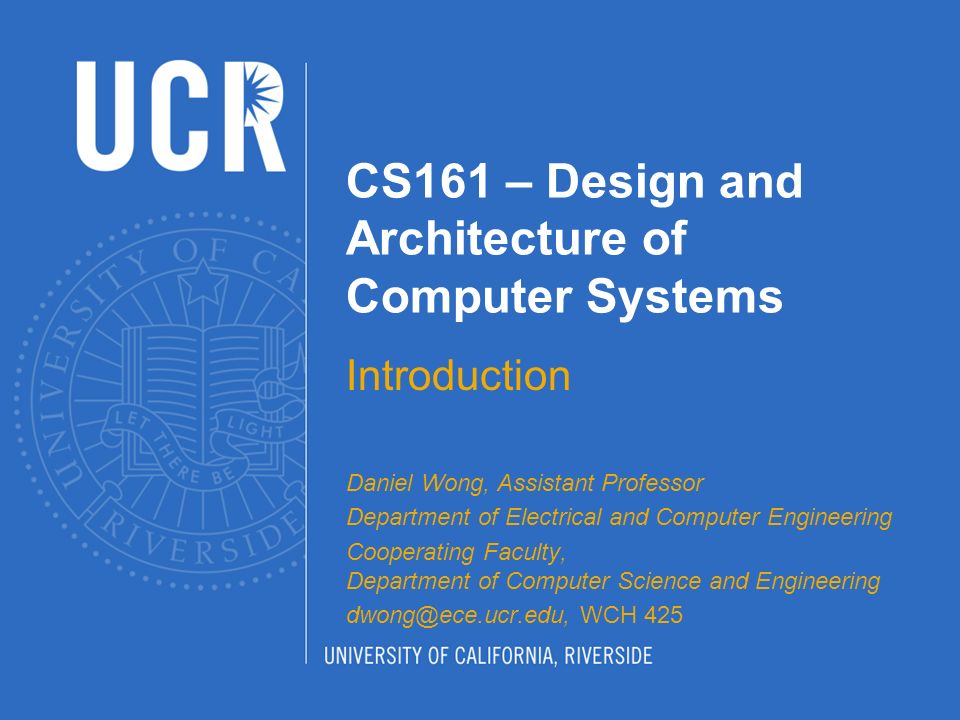 UCR

UNIVERSITY OF CA
LET THERE BE LIGHT
RIVERSIDE

CS161 – Design and Architecture of Computer Systems

Introduction

Daniel Wong, Assistant Professor
Department of Electrical and Computer Engineering
Cooperating Faculty,
Department of Computer Science and Engineering
dwong@ece.ucr.edu, WCH 425

UNIVERSITY OF CALIFORNIA, RIVERSIDE